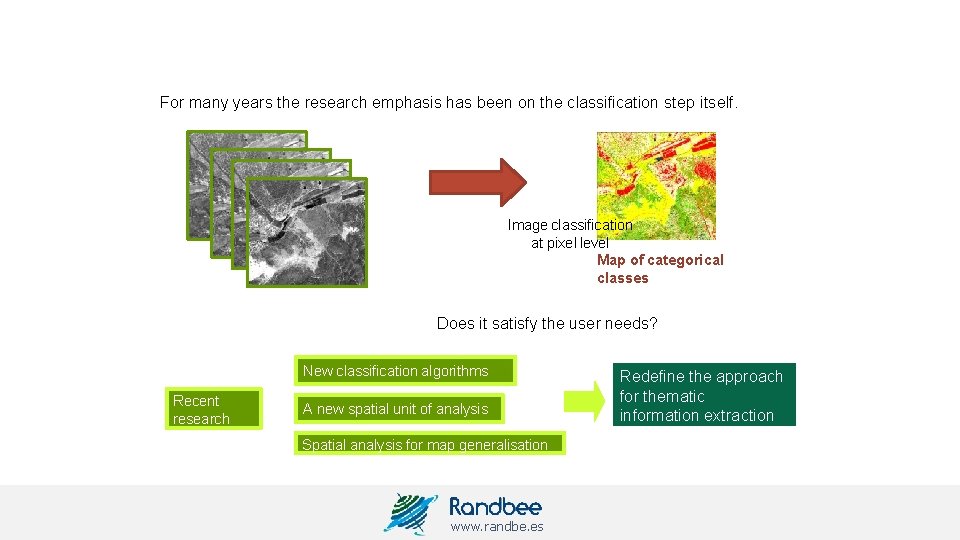 For many years the research emphasis has been on the classification step itself.

Image classification at pixel level

Map of categorical classes

Does it satisfy the user needs?

Recent research

New classification algorithms

A new spatial unit of analysis

Spatial analysis for map generalisation

Redefine the approach for thematic information extraction

Randbee
www.randbe.es